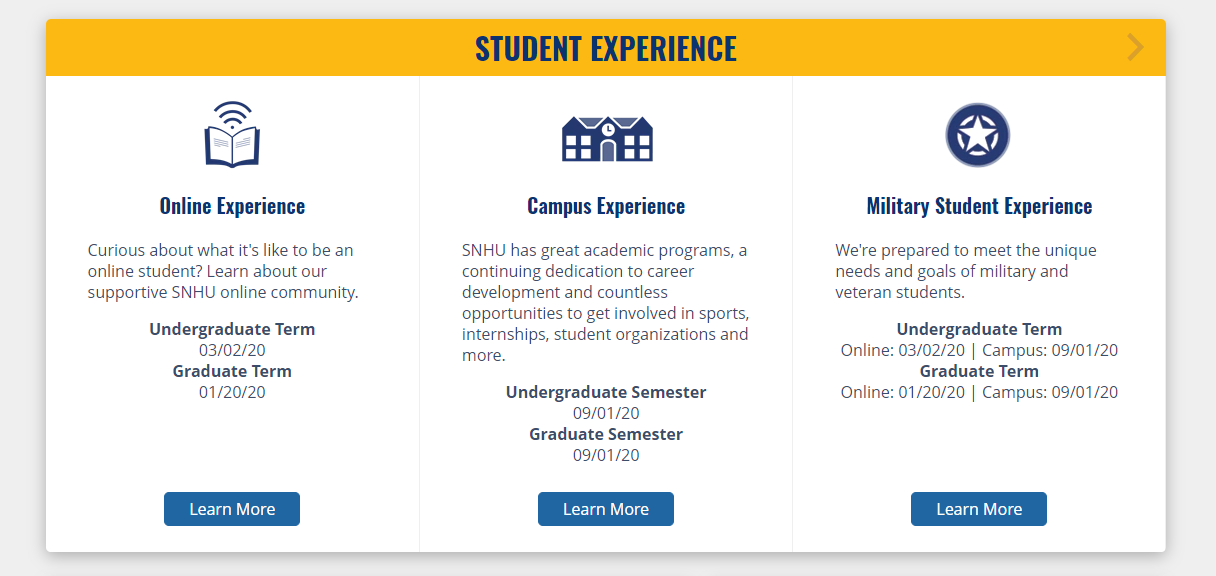 STUDENT EXPERIENCE

Online Experience

Curious about what it's like to be an online student? Learn about our supportive SNHU online community.

Undergraduate Term
03/02/20
Graduate Term
01/20/20

Learn More

Campus Experience

SNHU has great academic programs, a continuing dedication to career development and countless opportunities to get involved in sports, internships, student organizations and more.

Undergraduate Semester
09/01/20
Graduate Semester
09/01/20

Learn More

Military Student Experience

We're prepared to meet the unique needs and goals of military and veteran students.

Undergraduate Term
Online: 03/02/20 | Campus: 09/01/20
Graduate Term
Online: 01/20/20 | Campus: 09/01/20

Learn More